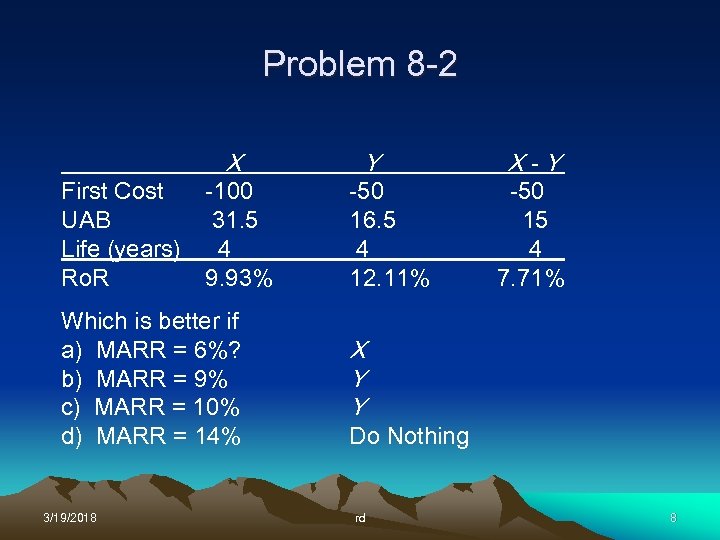 Problem 8-2

| | X | Y | X - Y |
|---|---|---|---|
| First Cost | -100 | -50 | -50 |
| UAB | 31.5 | 16.5 | 15 |
| Life (years) | 4 | 4 | 4 |
| RoR | 9.93% | 12.11% | 7.71% |

Which is better if
a) MARR = 6%? X
b) MARR = 9% Y
c) MARR = 10% Y
d) MARR = 14% Do Nothing

3/19/2018 rd 8